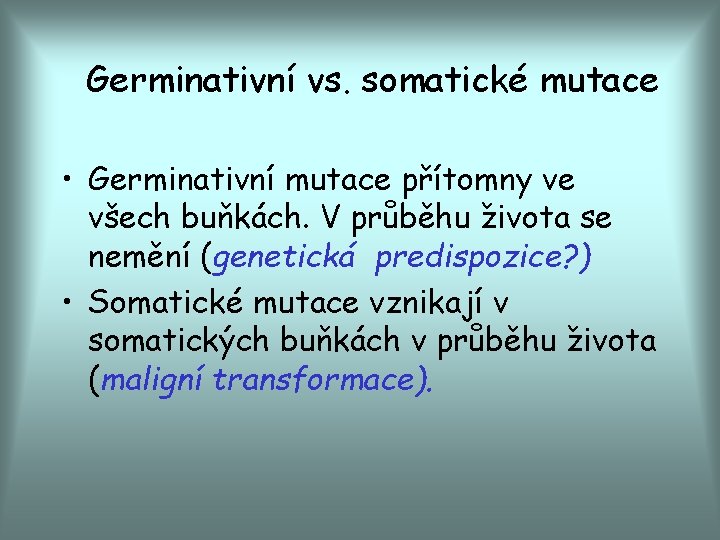 Germinativní vs. somatické mutace

• Germinativní mutace přítomny ve všech buňkách. V průběhu života se nemění (genetická predispozice?)

• Somatické mutace vznikají v somatických buňkách v průběhu života (maligní transformace).